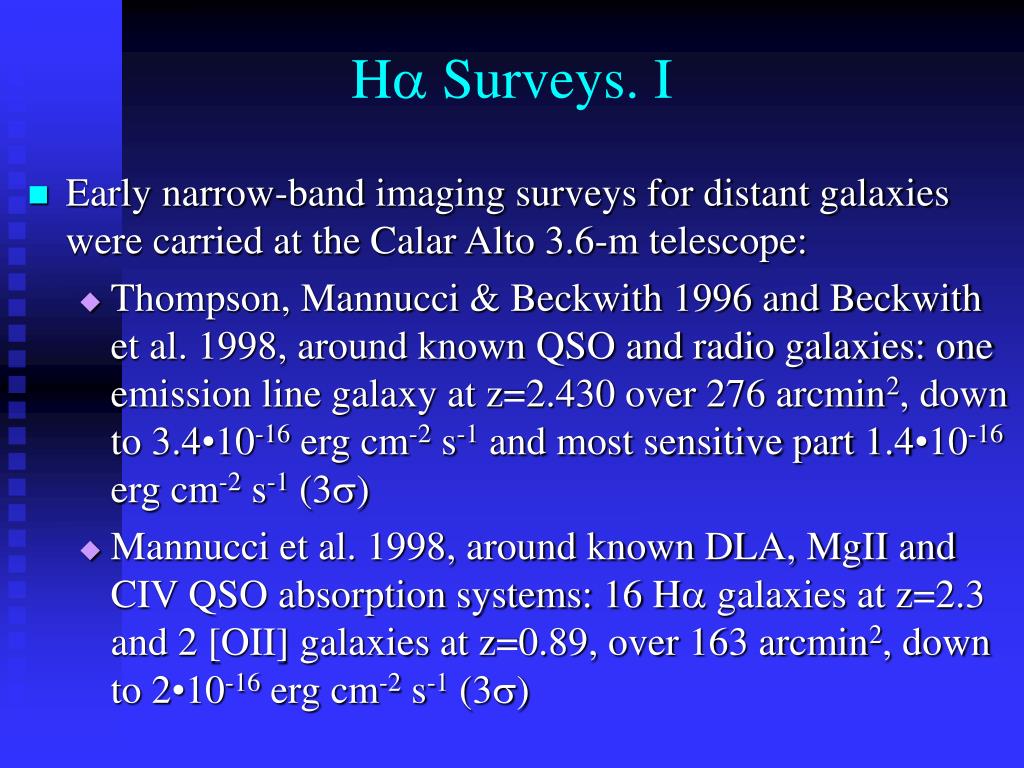 H$\alpha$ Surveys. I

Early narrow-band imaging surveys for distant galaxies were carried at the Calar Alto 3.6-m telescope:

Thompson, Mannucci & Beckwith 1996 and Beckwith et al. 1998, around known QSO and radio galaxies: one emission line galaxy at z=2.430 over 276 arcmin$^2$, down to 3.4•10$^{-16}$ erg cm$^{-2}$ s$^{-1}$ and most sensitive part 1.4•10$^{-16}$ erg cm$^{-2}$ s$^{-1}$ (3$\sigma$)

Mannucci et al. 1998, around known DLA, MgII and CIV QSO absorption systems: 16 H$\alpha$ galaxies at z=2.3 and 2 [OII] galaxies at z=0.89, over 163 arcmin$^2$, down to 2•10$^{-16}$ erg cm$^{-2}$ s$^{-1}$ (3$\sigma$)